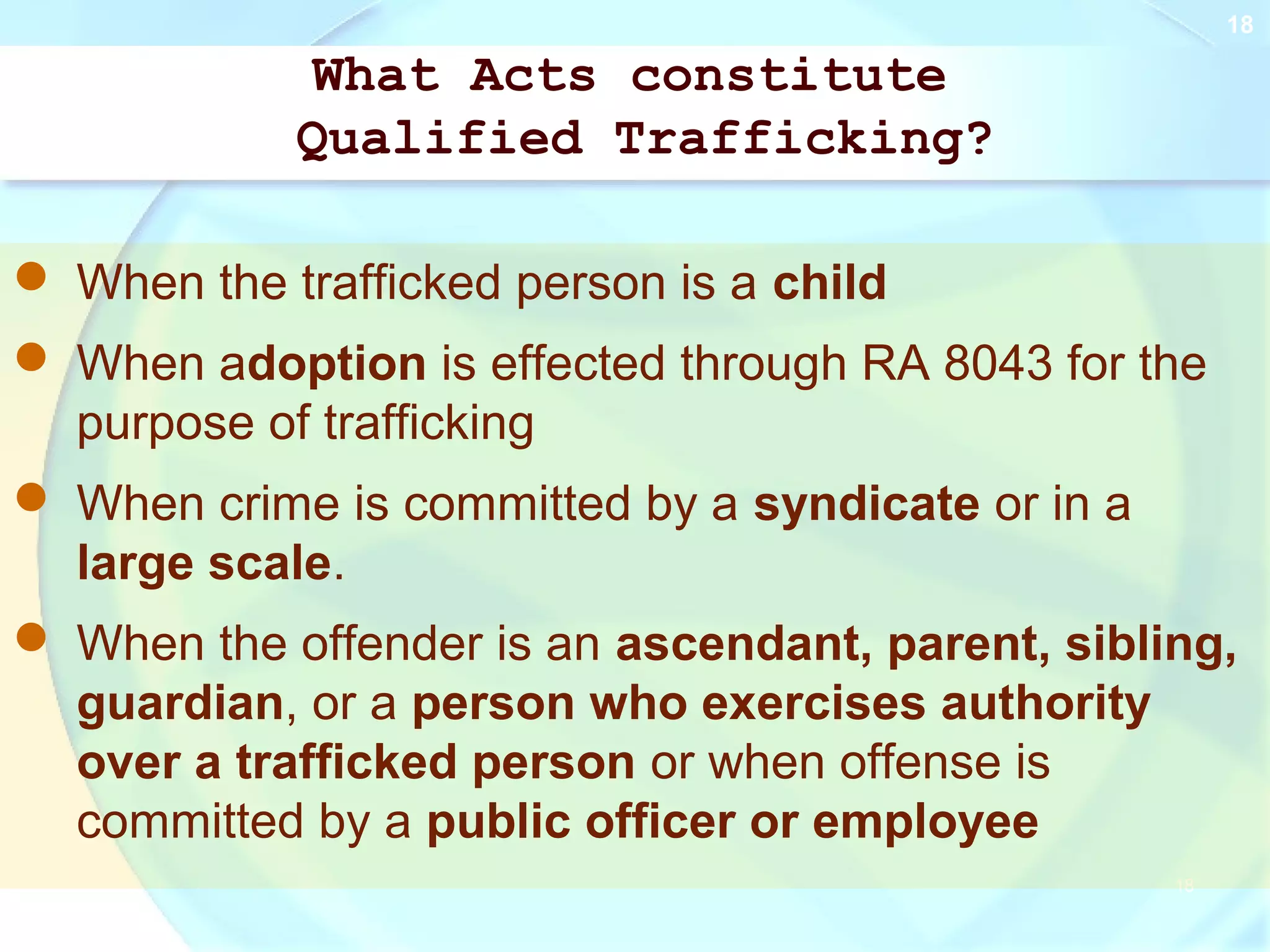 18

What Acts constitute Qualified Trafficking?

- When the trafficked person is a child
- When adoption is effected through RA 8043 for the purpose of trafficking
- When crime is committed by a syndicate or in a large scale.
- When the offender is an ascendant, parent, sibling, guardian, or a person who exercises authority over a trafficked person or when offense is committed by a public officer or employee

18